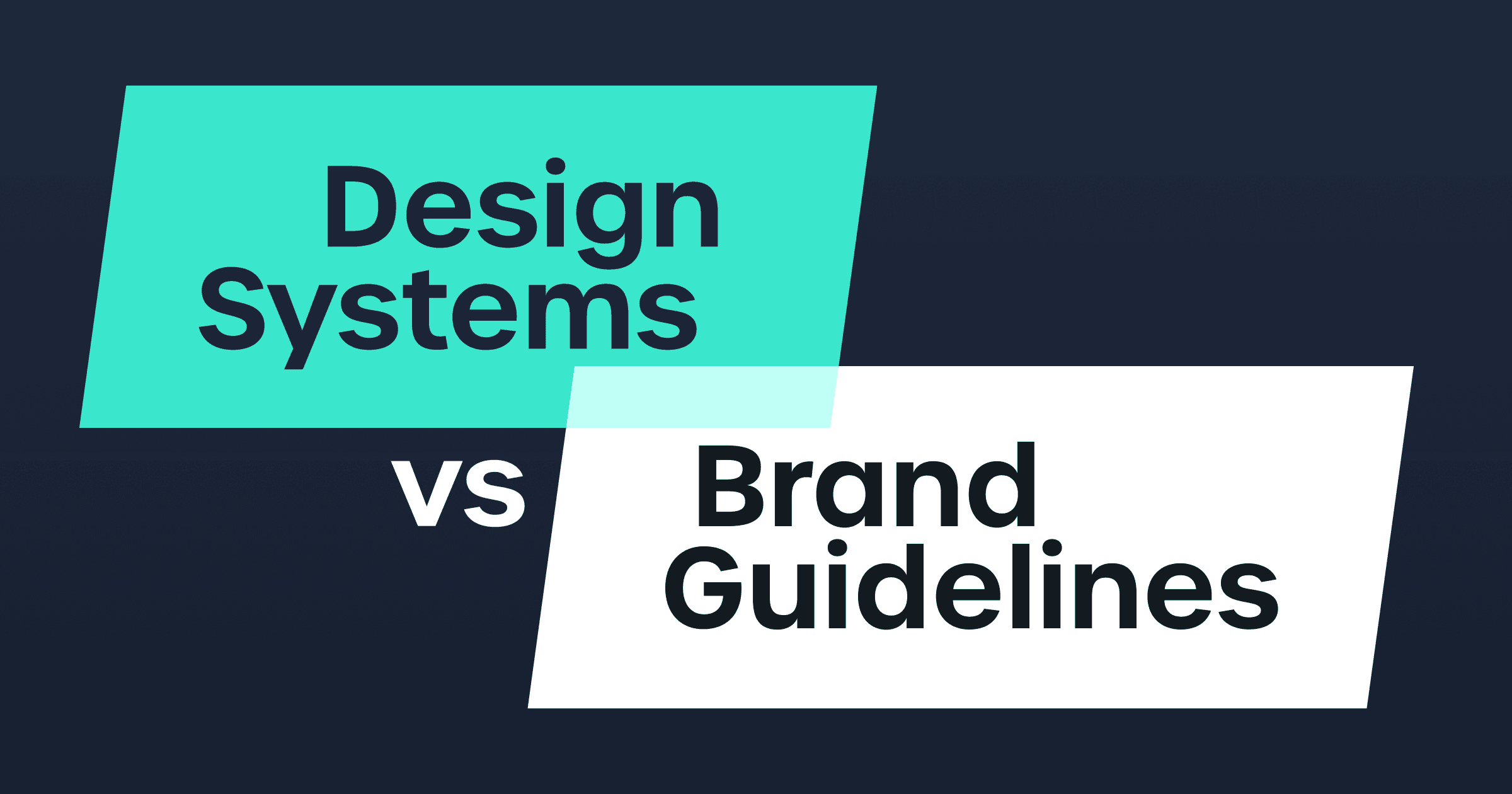 Design Systems

vs

Brand Guidelines